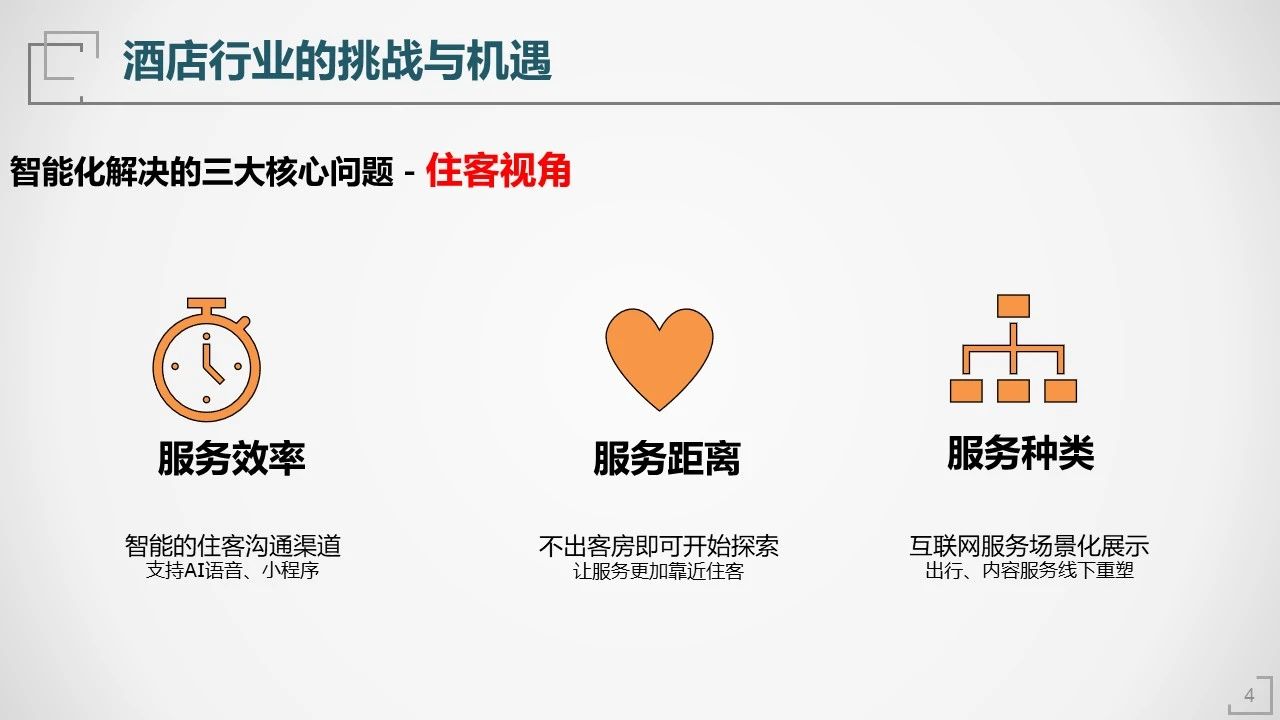 酒店行业的挑战与机遇

智能化解决的三大核心问题 - 住客视角

服务效率

智能的住客沟通渠道
支持AI语音、小程序

服务距离

不出客房即可开始探索
让服务更加靠近住客

服务种类

互联网服务场景化展示
出行、内容服务线下重塑

4